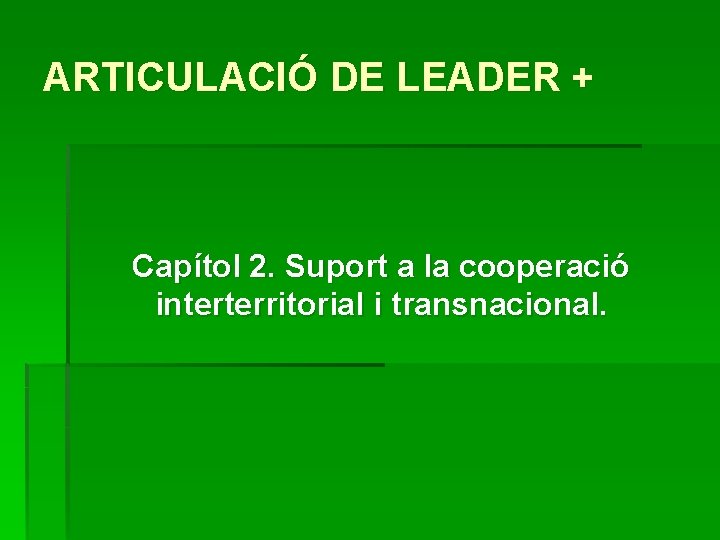 ARTICULACIÓ DE LEADER +

Capítol 2. Suport a la cooperació interterritorial i transnacional.